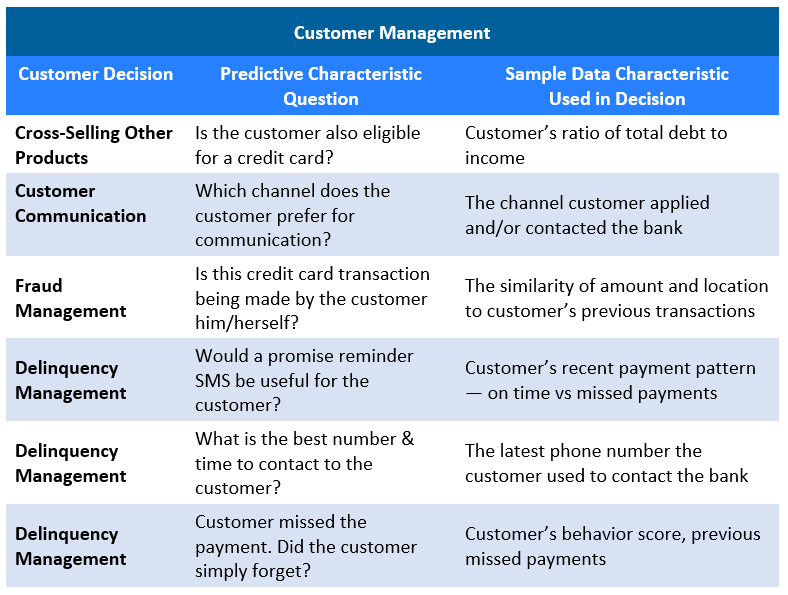 Customer Management

| Customer Decision | Predictive Characteristic Question | Sample Data Characteristic Used in Decision |
|---|---|---|
| Cross-Selling Other Products | Is the customer also eligible for a credit card? | Customer's ratio of total debt to income |
| Customer Communication | Which channel does the customer prefer for communication? | The channel customer applied and/or contacted the bank |
| Fraud Management | Is this credit card transaction being made by the customer him/herself? | The similarity of amount and location to customer's previous transactions |
| Delinquency Management | Would a promise reminder SMS be useful for the customer? | Customer's recent payment pattern — on time vs missed payments |
| Delinquency Management | What is the best number & time to contact to the customer? | The latest phone number the customer used to contact the bank |
| Delinquency Management | Customer missed the payment. Did the customer simply forget? | Customer's behavior score, previous missed payments |